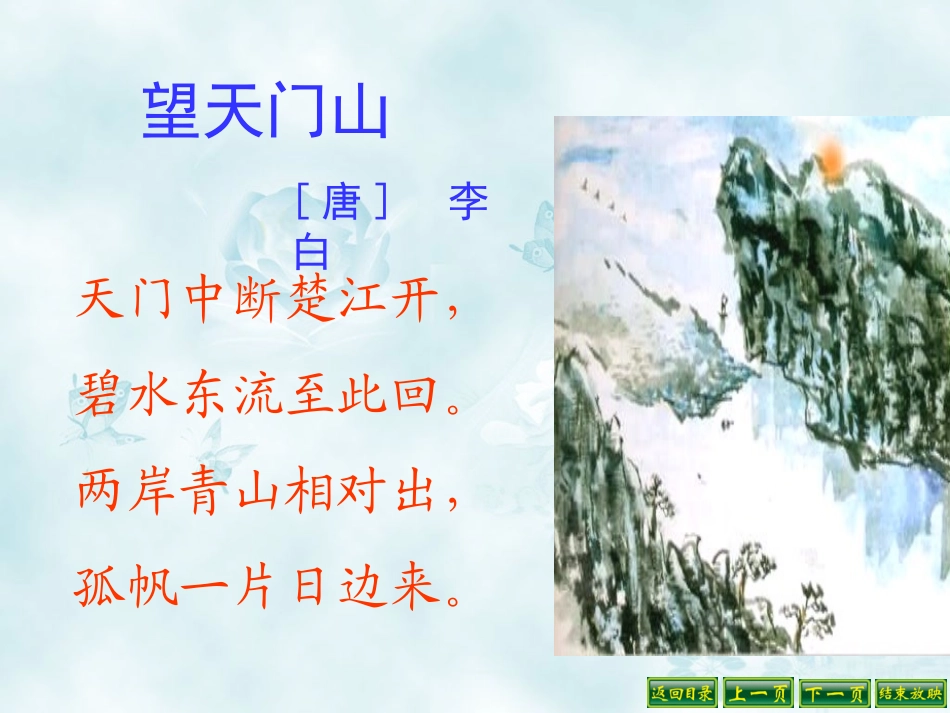 望天门山

［唐］ 李白

天门中断楚江开，
碧水东流至此回。
两岸青山相对出，
孤帆一片日边来。

返回目录 上一页 下一页 结束放映